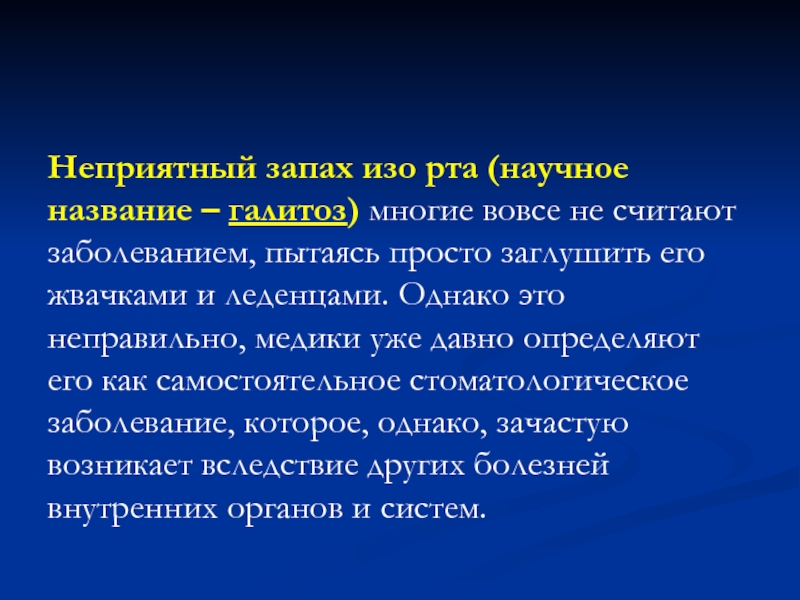 Неприятный запах изо рта (научное название – галитоз) многие вовсе не считают заболеванием, пытаясь просто заглушить его жвачками и леденцами. Однако это неправильно, медики уже давно определяют его как самостоятельное стоматологическое заболевание, которое, однако, зачастую возникает вследствие других болезней внутренних органов и систем.